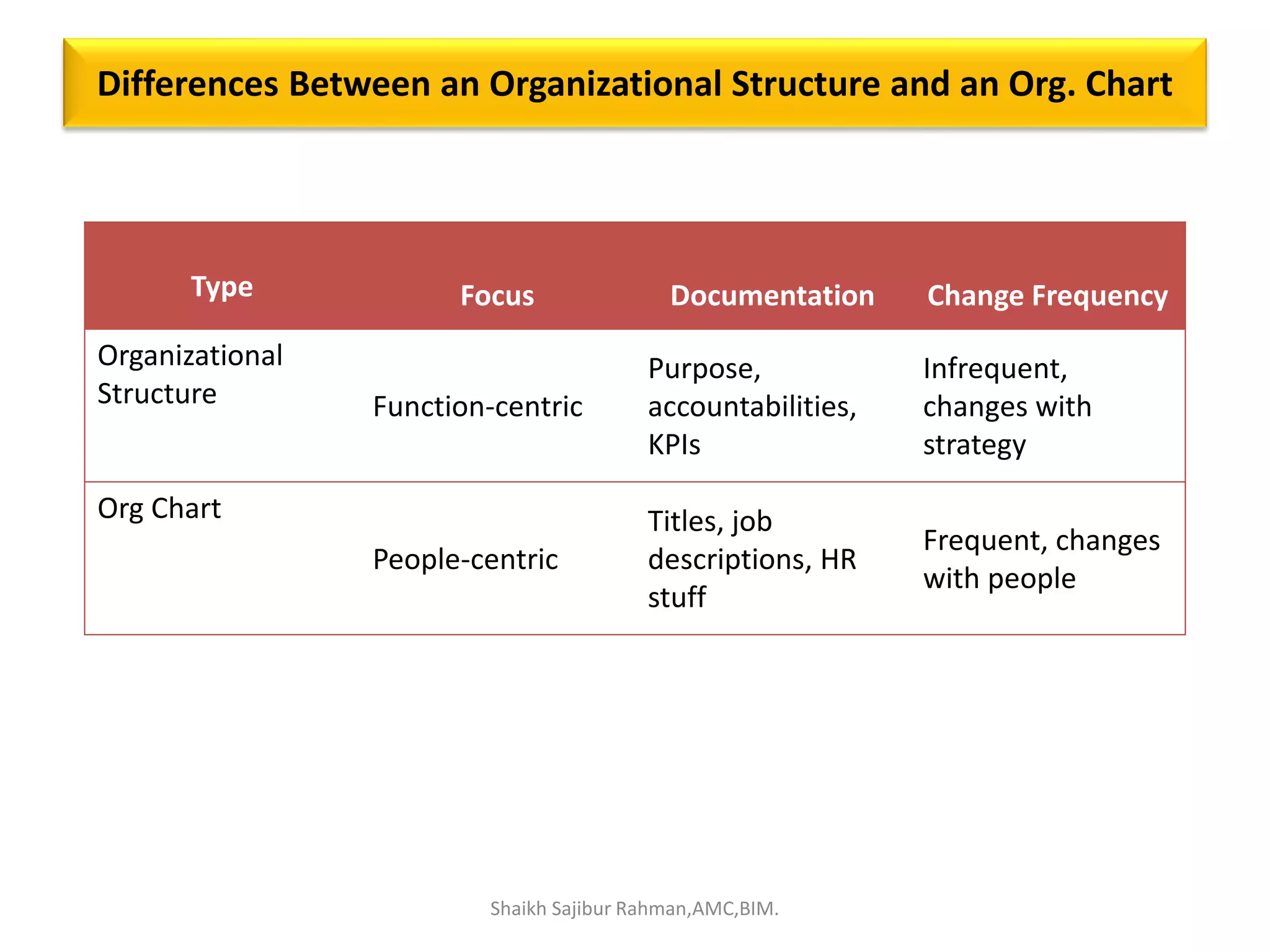 Differences Between an Organizational Structure and an Org. Chart

| Type | Focus | Documentation | Change Frequency |
|---|---|---|---|
| Organizational Structure | Function-centric | Purpose, accountabilities, KPIs | Infrequent, changes with strategy |
| Org Chart | People-centric | Titles, job descriptions, HR stuff | Frequent, changes with people |

Shaikh Sajibur Rahman,AMC,BIM.